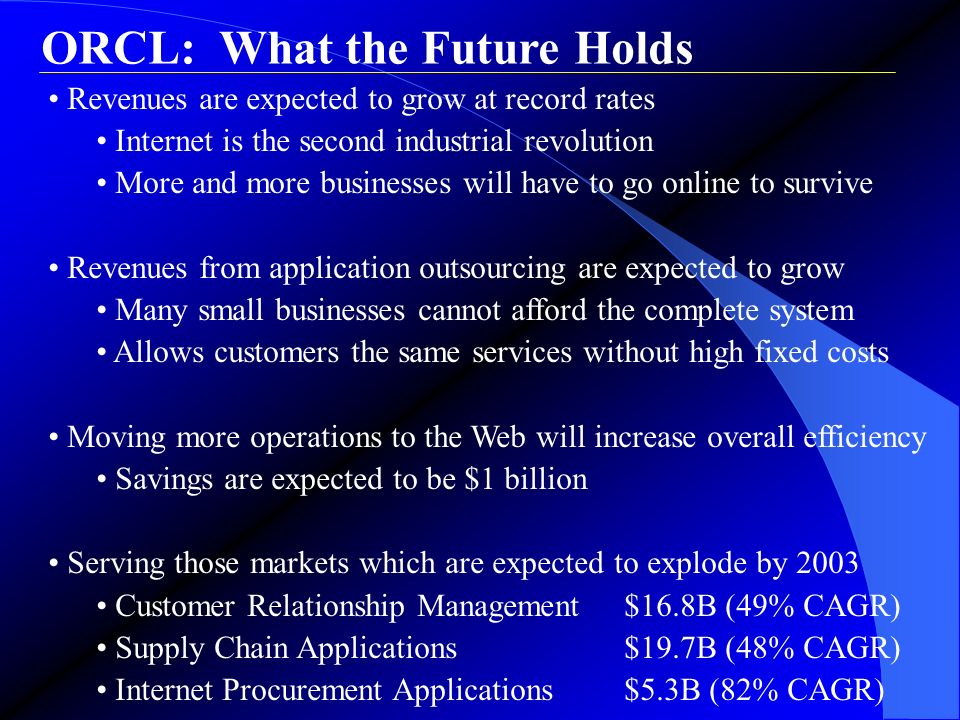 ORCL: What the Future Holds

• Revenues are expected to grow at record rates
• Internet is the second industrial revolution
• More and more businesses will have to go online to survive

• Revenues from application outsourcing are expected to grow
• Many small businesses cannot afford the complete system
• Allows customers the same services without high fixed costs

• Moving more operations to the Web will increase overall efficiency
• Savings are expected to be \$1 billion

• Serving those markets which are expected to explode by 2003
• Customer Relationship Management \$16.8B (49% CAGR)
• Supply Chain Applications \$19.7B (48% CAGR)
• Internet Procurement Applications \$5.3B (82% CAGR)